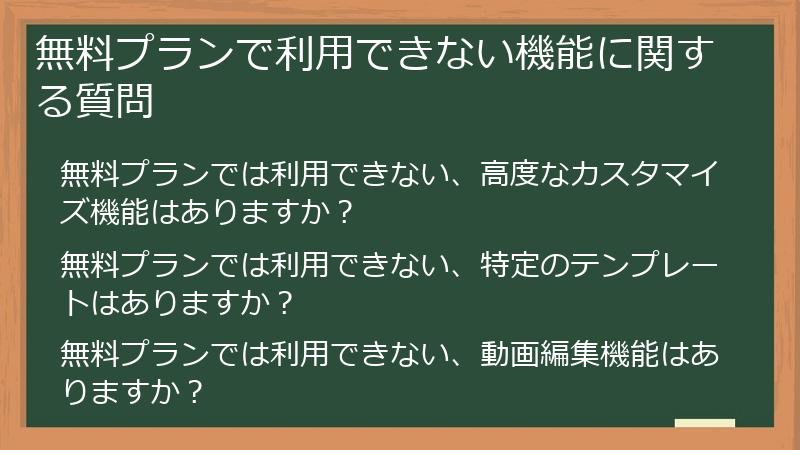 無料プランで利用できない機能に関する質問

無料プランでは利用できない、高度なカスタマイズ機能はありますか？

無料プランでは利用できない、特定のテンプレートはありますか？

無料プランでは利用できない、動画編集機能はありますか？